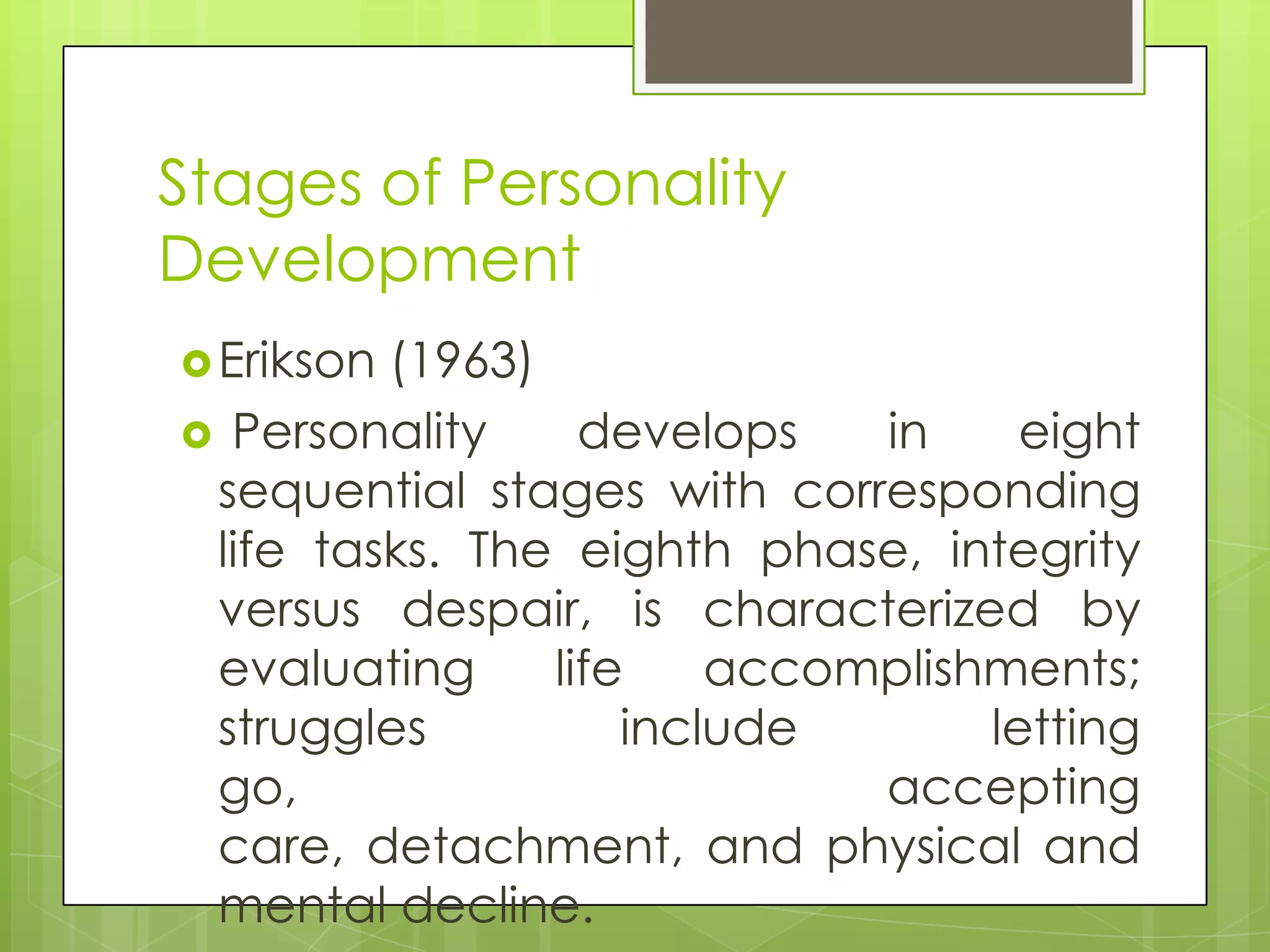 Stages of Personality Development

Erikson (1963)

Personality develops in eight sequential stages with corresponding life tasks. The eighth phase, integrity versus despair, is characterized by evaluating life accomplishments; struggles include letting go, accepting care, detachment, and physical and mental decline.